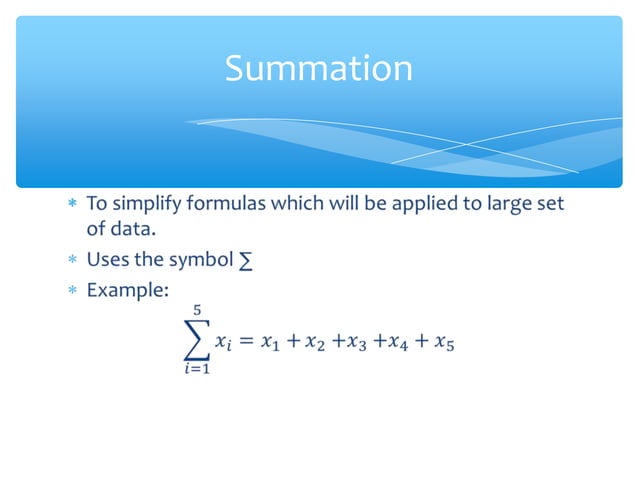 Summation

* To simplify formulas which will be applied to large set of data.
* Uses the symbol $\sum$
* Example:

$\sum_{i=1}^{5} x_i = x_1 + x_2 + x_3 + x_4 + x_5$